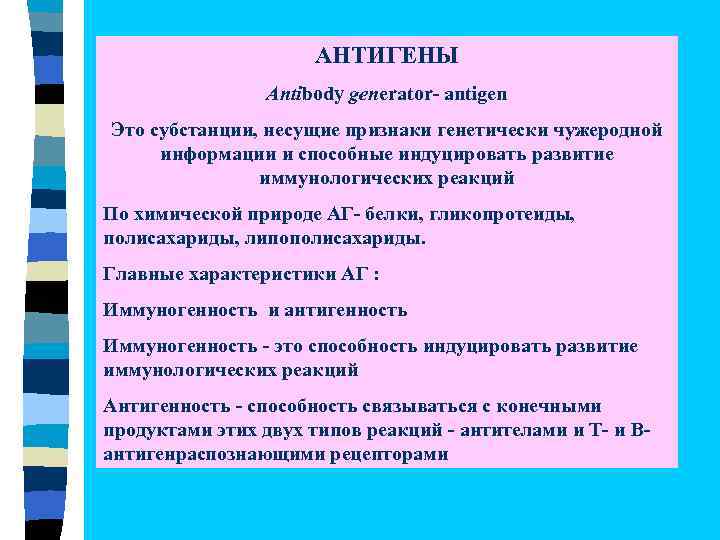 АНТИГЕНЫ

Antibody generator- antigen

Это субстанции, несущие признаки генетически чужеродной информации и способные индуцировать развитие иммунологических реакций

По химической природе АГ- белки, гликопротеиды, полисахариды, липополисахариды.

Главные характеристики АГ :

Иммуногенность и антигенность

Иммуногенность - это способность индуцировать развитие иммунологических реакций

Антигенность - способность связываться с конечными продуктами этих двух типов реакций - антителами и Т- и В-антигенраспознающими рецепторами